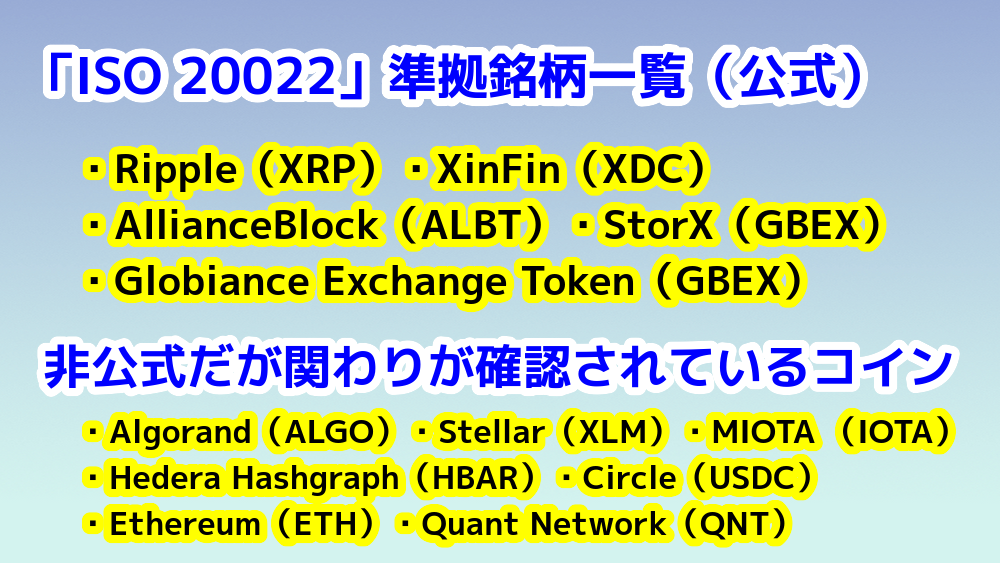 「ISO 20022」準拠銘柄一覧（公式）

・Ripple（XRP）・XinFin（XDC）
・AllianceBlock（ALBT）・StorX（GBEX）
・Globiance Exchange Token（GBEX）

非公式だが関わりが確認されているコイン

・Algorand（ALGO）・Stellar（XLM）・MIOTA（IOTA）
・Hedera Hashgraph（HBAR）・Circle（USDC）
・Ethereum（ETH）・Quant Network（QNT）